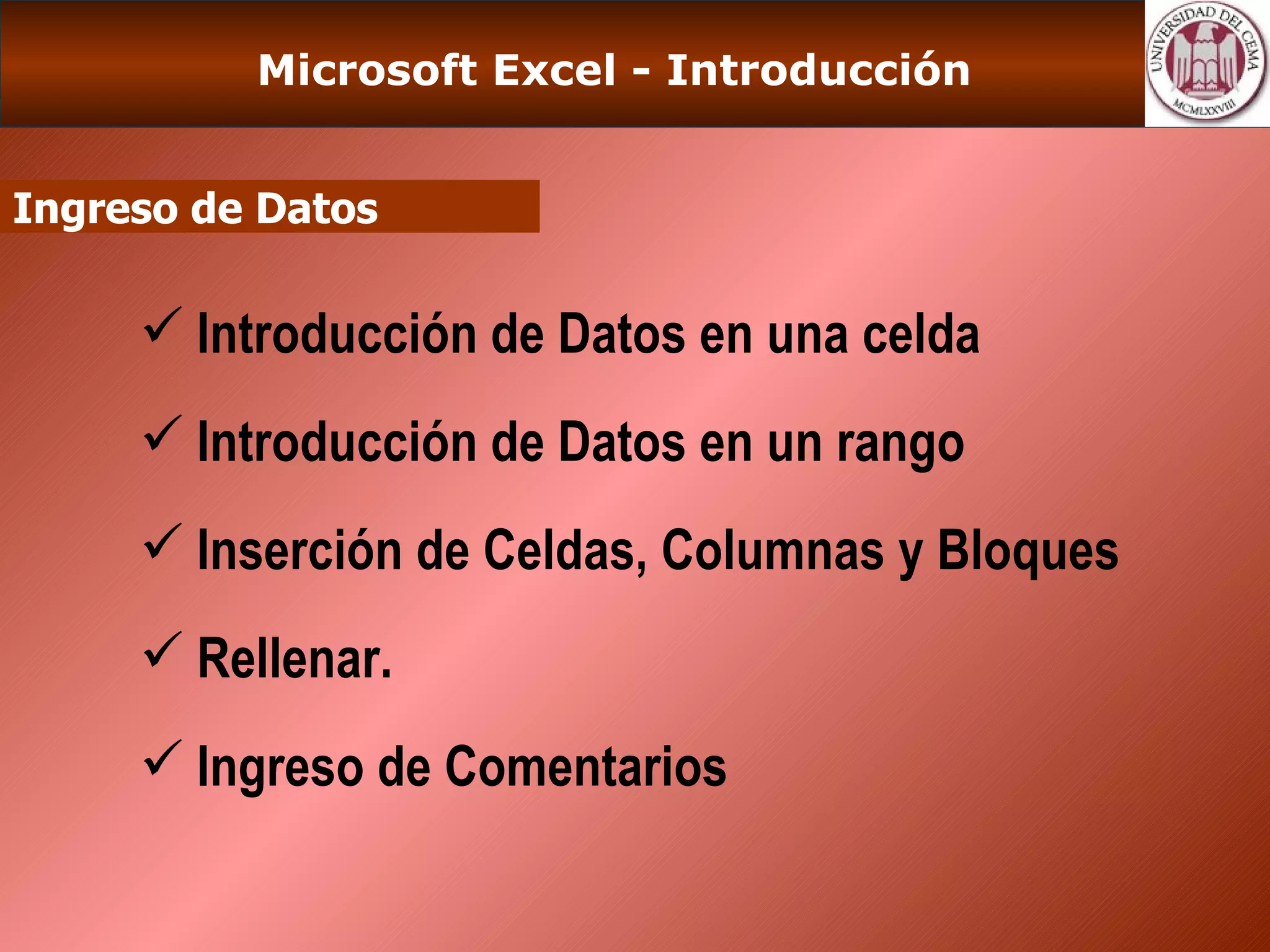 Microsoft Excel - Introducción

UNIVERSIDAD DEL CEMA
MCMLXXVIII

Ingreso de Datos

✓ Introducción de Datos en una celda

✓ Introducción de Datos en un rango

✓ Inserción de Celdas, Columnas y Bloques

✓ Rellenar.

✓ Ingreso de Comentarios